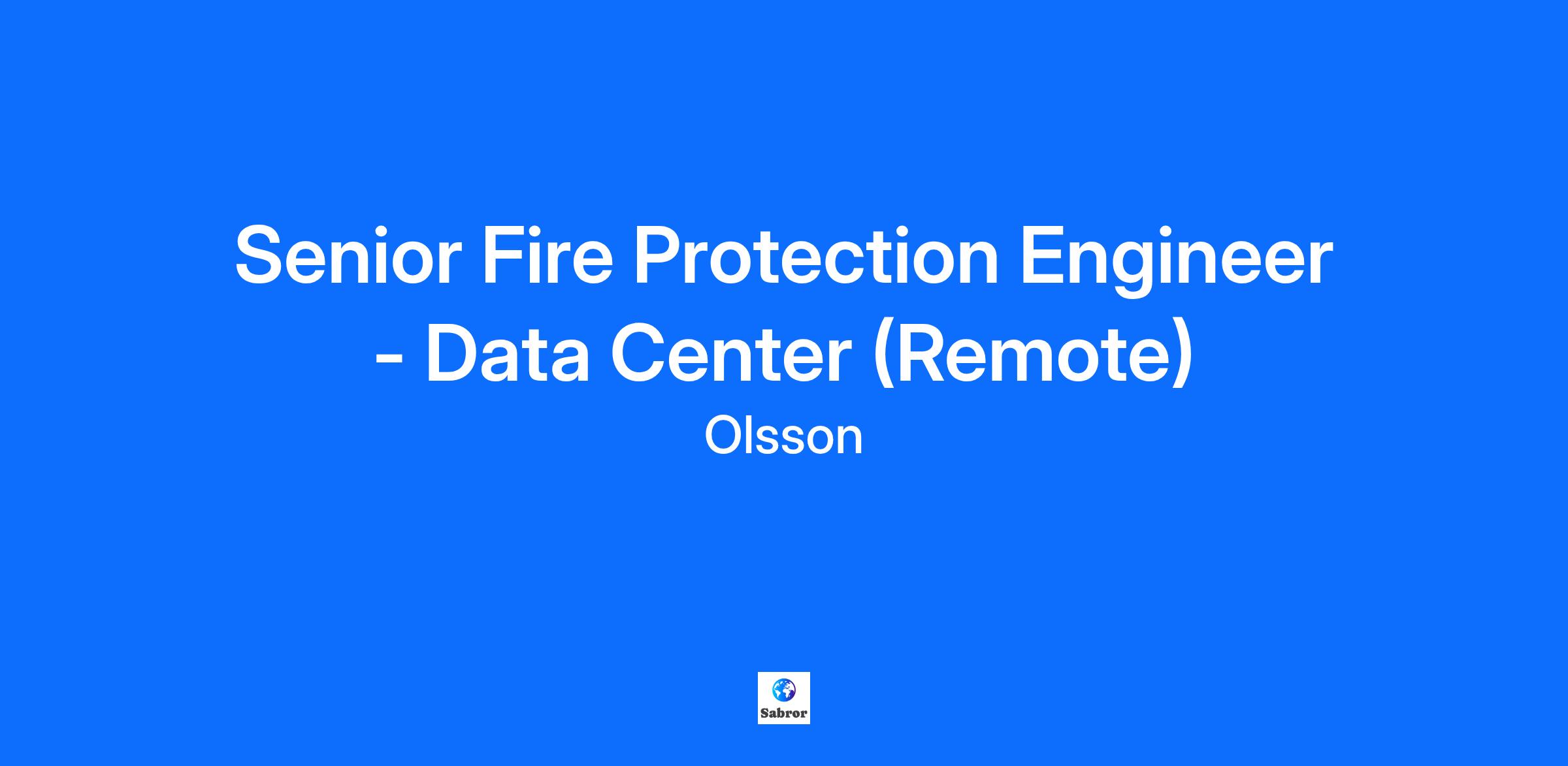 Senior Fire Protection Engineer - Data Center (Remote)

Olsson

Sabror